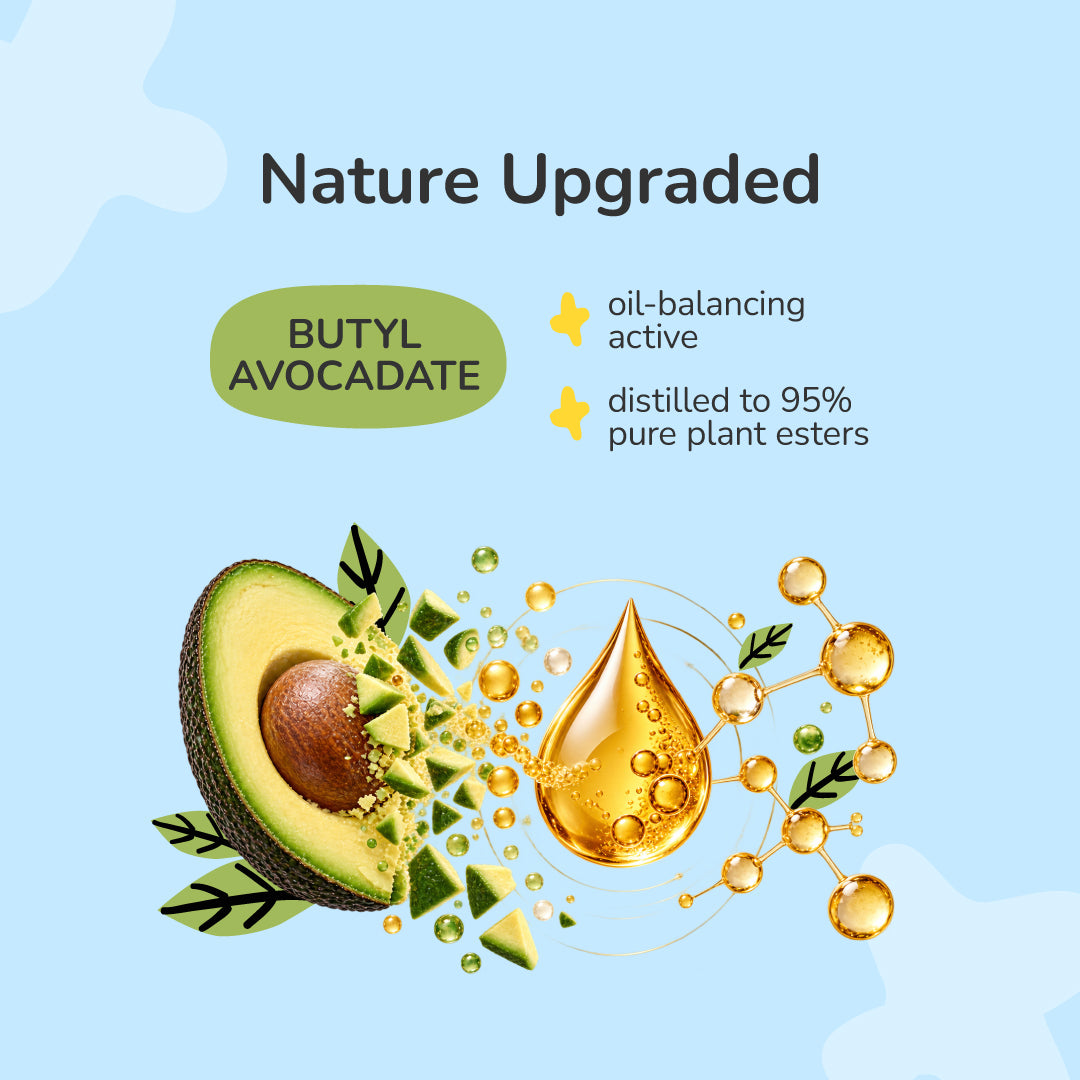 Nature Upgraded

BUTYL AVOCADATE

oil-balancing active

distilled to 95% pure plant esters